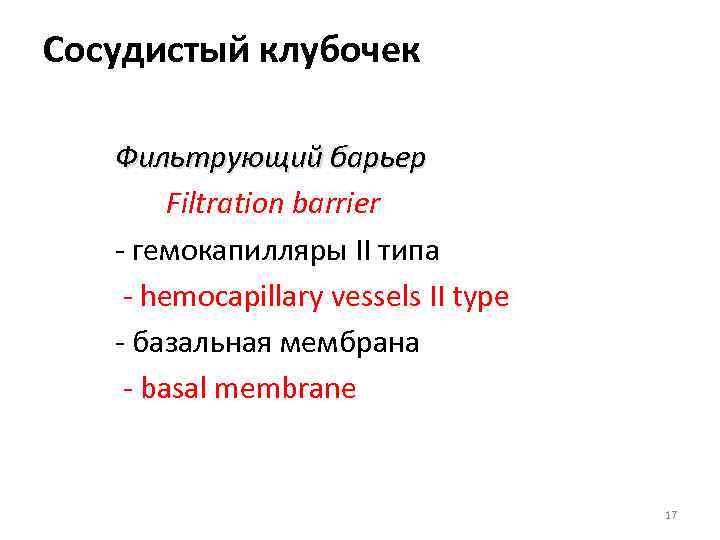 Сосудистый клубочек

Фильтрующий барьер

Filtration barrier

- гемокапилляры II типа

- hemocapillary vessels II type

- базальная мембрана

- basal membrane

17